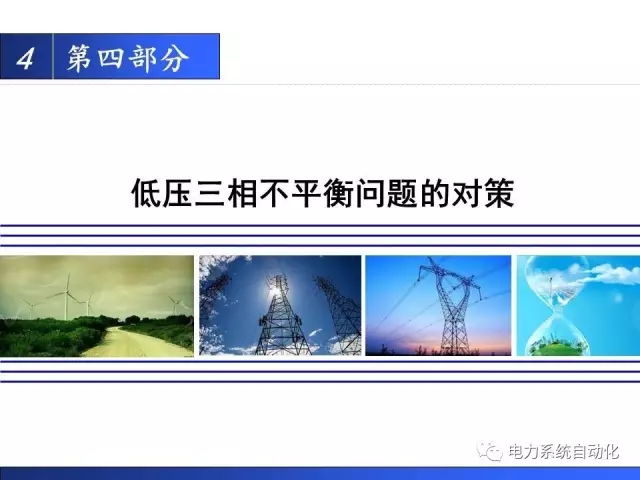 4 第四部分

低压三相不平衡问题的对策

电力系统自动化